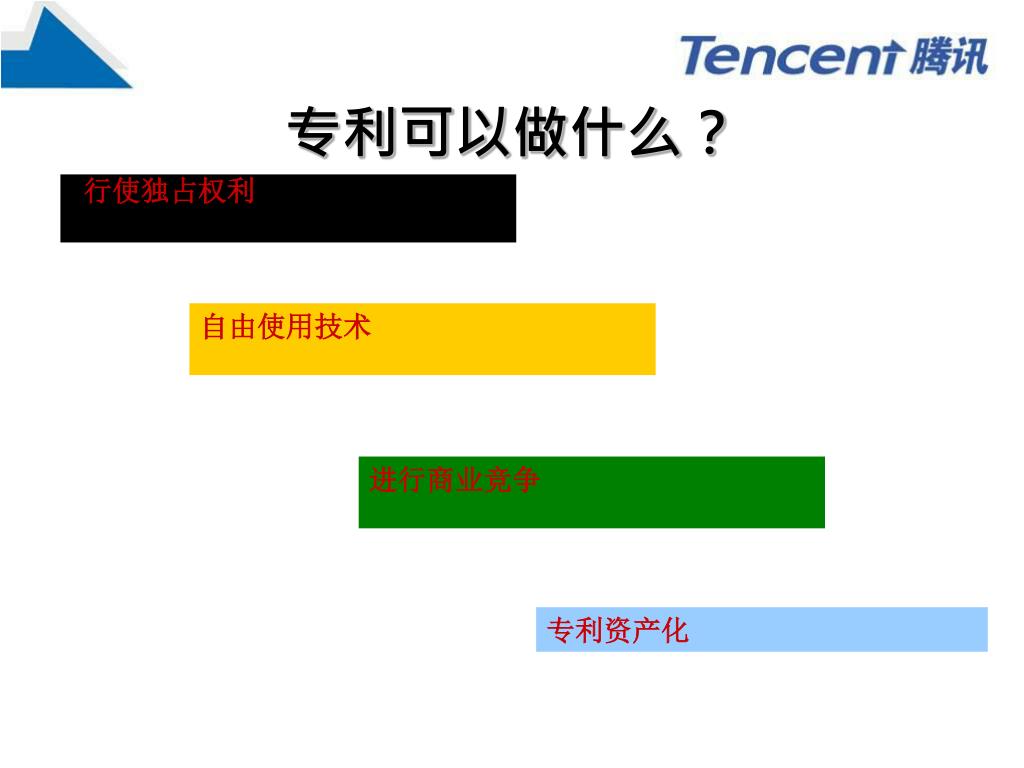 Tencent 腾讯

专利可以做什么？

行使独占权利

自由使用技术

进行商业竞争

专利资产化